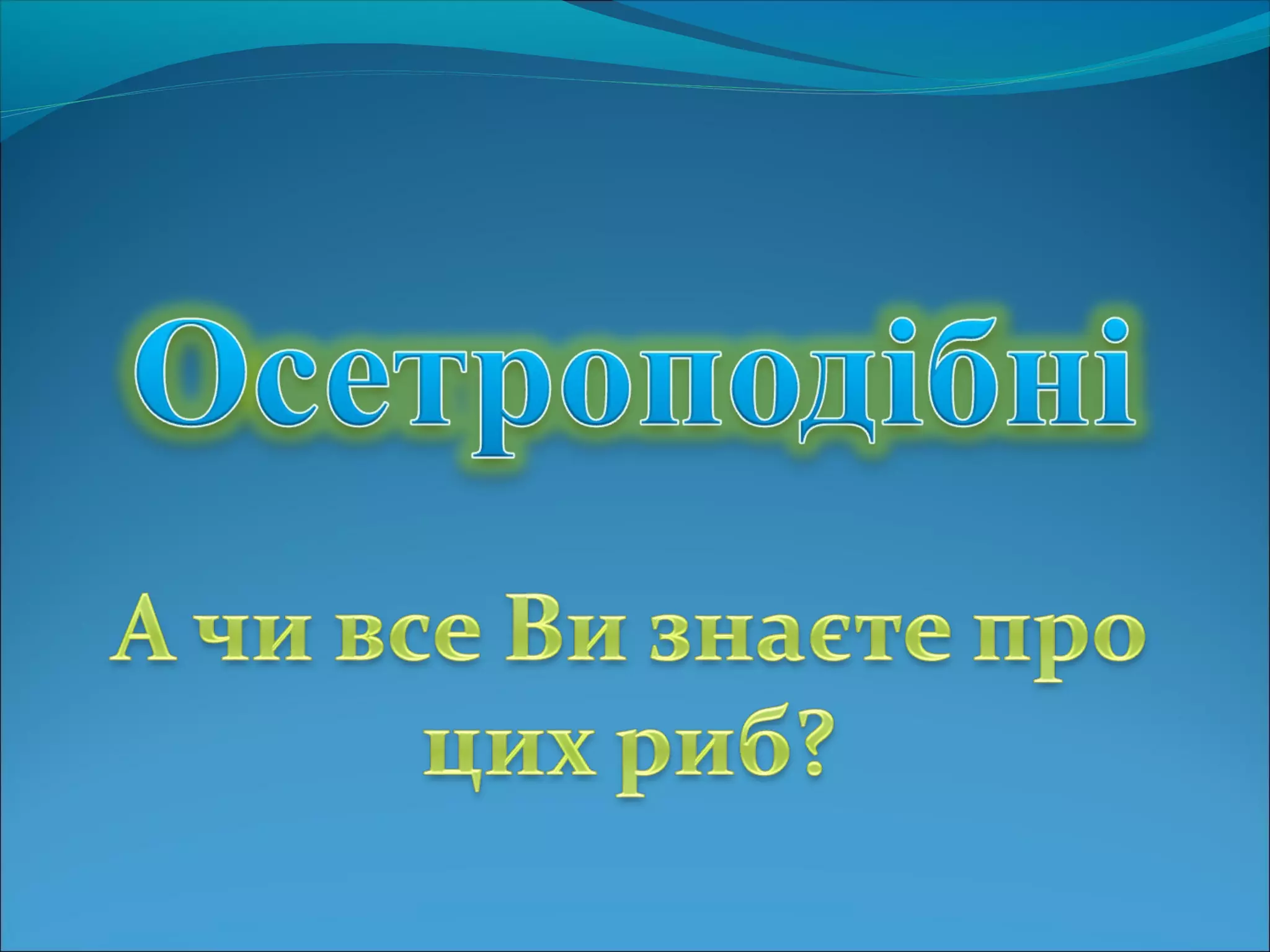 Осетроподібні

А чи все Ви знаєте про цих риб?